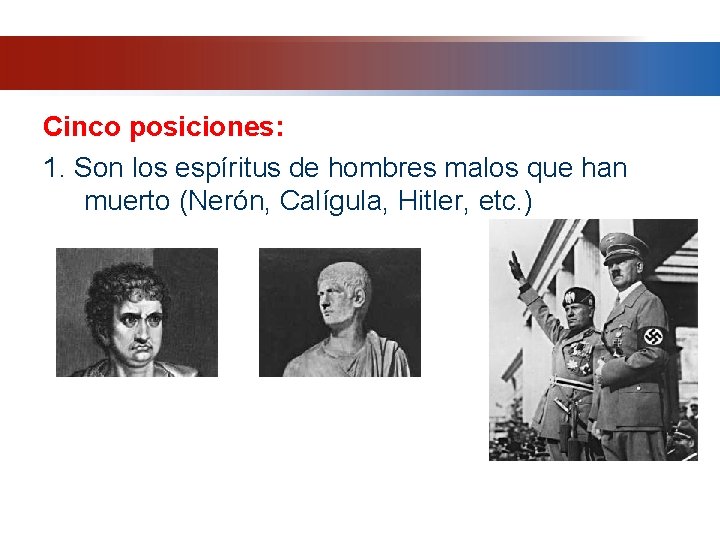 Cinco posiciones:

1. Son los espíritus de hombres malos que han muerto (Nerón, Calígula, Hitler, etc.)